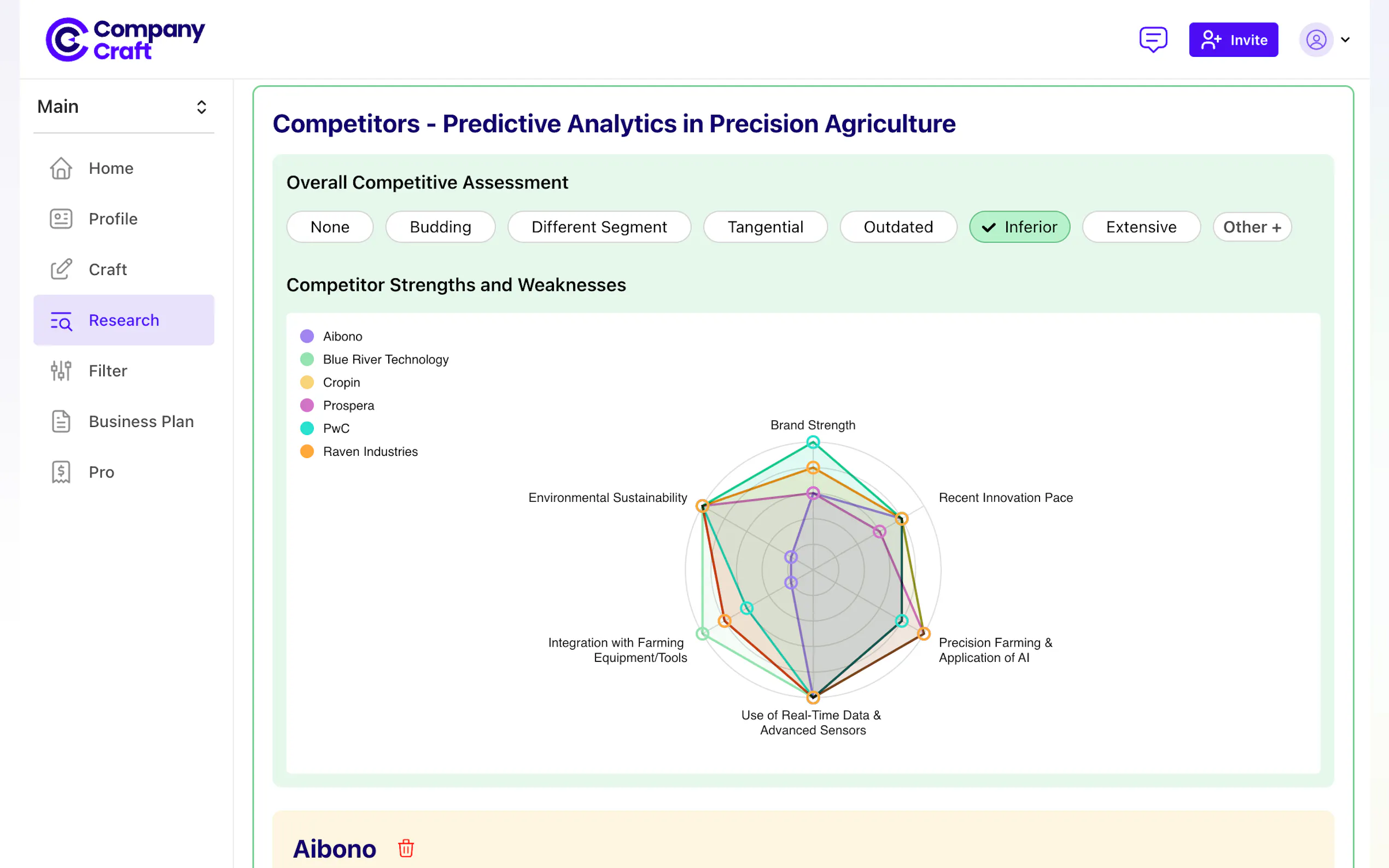 Company Craft

Invite

Main

Home
Profile
Craft
Research
Filter
Business Plan
Pro

Competitors - Predictive Analytics in Precision Agriculture

Overall Competitive Assessment

None
Budding
Different Segment
Tangential
Outdated
Inferior
Extensive
Other +

Competitor Strengths and Weaknesses

Aibono
Blue River Technology
Cropin
Prospera
PwC
Raven Industries

Brand Strength
Recent Innovation Pace
Precision Farming & Application of AI
Use of Real-Time Data & Advanced Sensors
Integration with Farming Equipment/Tools
Environmental Sustainability

Aibono